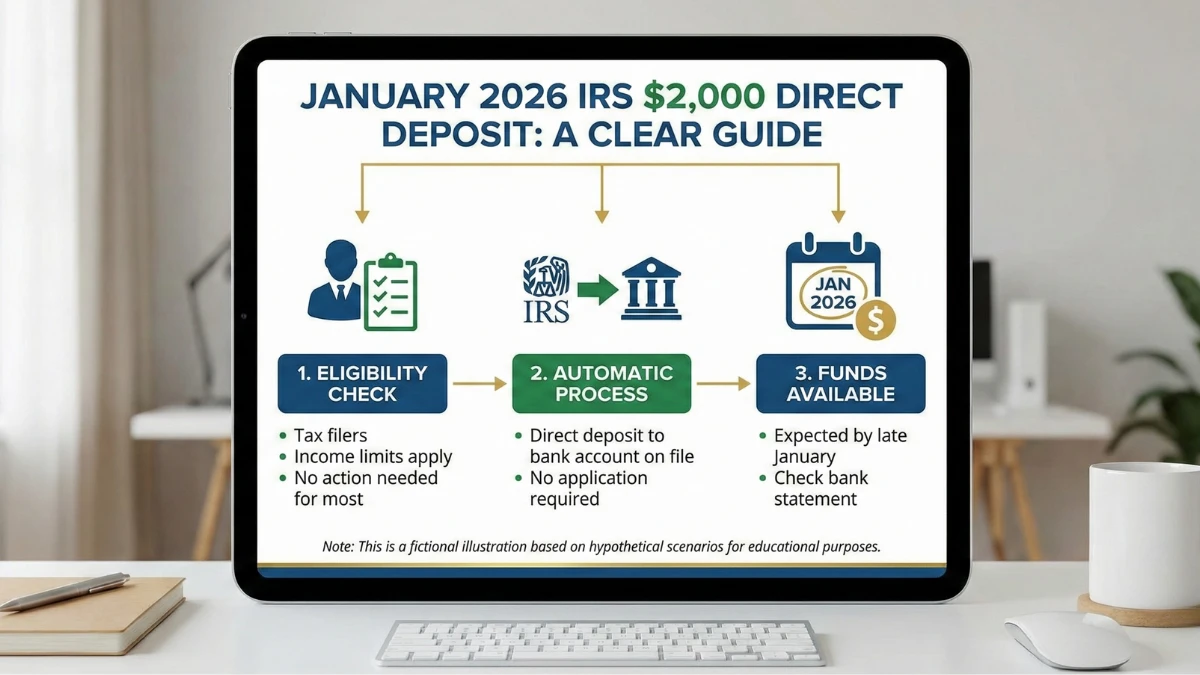 JANUARY 2026 IRS $2,000 DIRECT DEPOSIT: A CLEAR GUIDE

IRS

JAN 2026

$

1. ELIGIBILITY CHECK

• Tax filers
• Income limits apply
• No action needed for most

2. AUTOMATIC PROCESS

• Direct deposit to bank account on file
• No application required

3. FUNDS AVAILABLE

• Expected by late January
• Check bank statement

Note: This is a fictional illustration based on hypothetical scenarios for educational purposes.